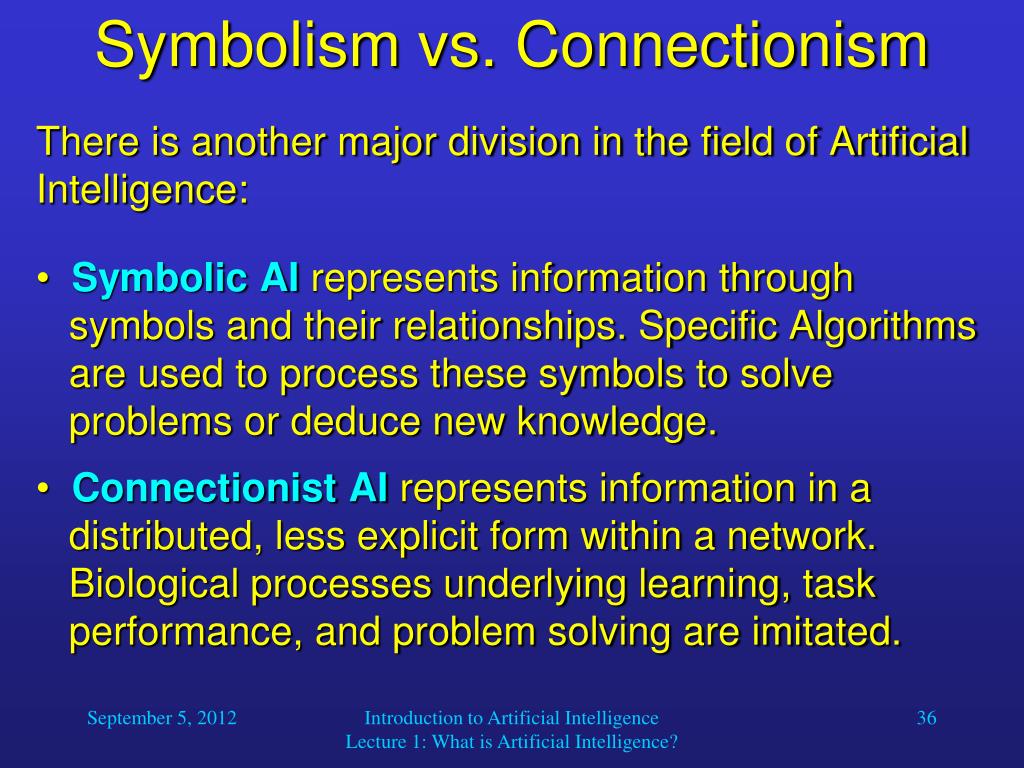 Symbolism vs. Connectionism

There is another major division in the field of Artificial Intelligence:

• Symbolic AI represents information through symbols and their relationships. Specific Algorithms are used to process these symbols to solve problems or deduce new knowledge.

• Connectionist AI represents information in a distributed, less explicit form within a network. Biological processes underlying learning, task performance, and problem solving are imitated.

September 5, 2012

Introduction to Artificial Intelligence
Lecture 1: What is Artificial Intelligence?

36